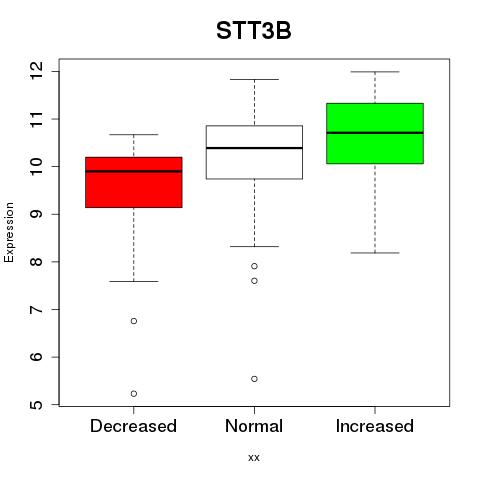 STT3B

Expression

12
11
10
9
8
7
6
5

Decreased
Normal
Increased

xx